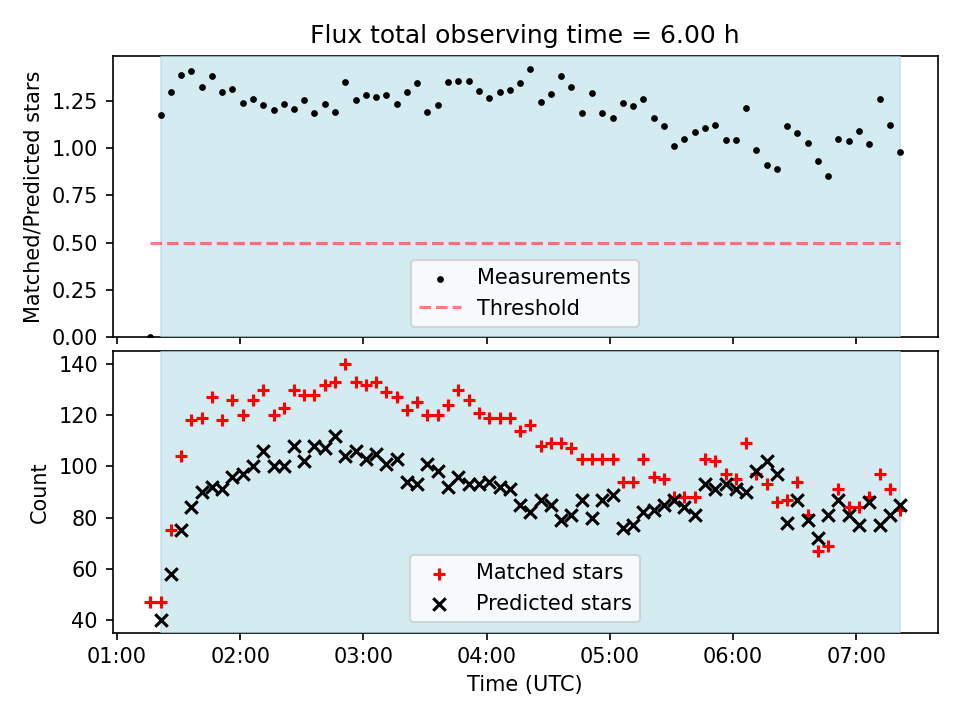 Flux total observing time = 6.00 h

Matched/Predicted stars

1.25
1.00
0.75
0.50
0.25
0.00

Measurements
Threshold

Count

140
120
100
80
60
40

Matched stars
Predicted stars

01:00 02:00 03:00 04:00 05:00 06:00 07:00
Time (UTC)